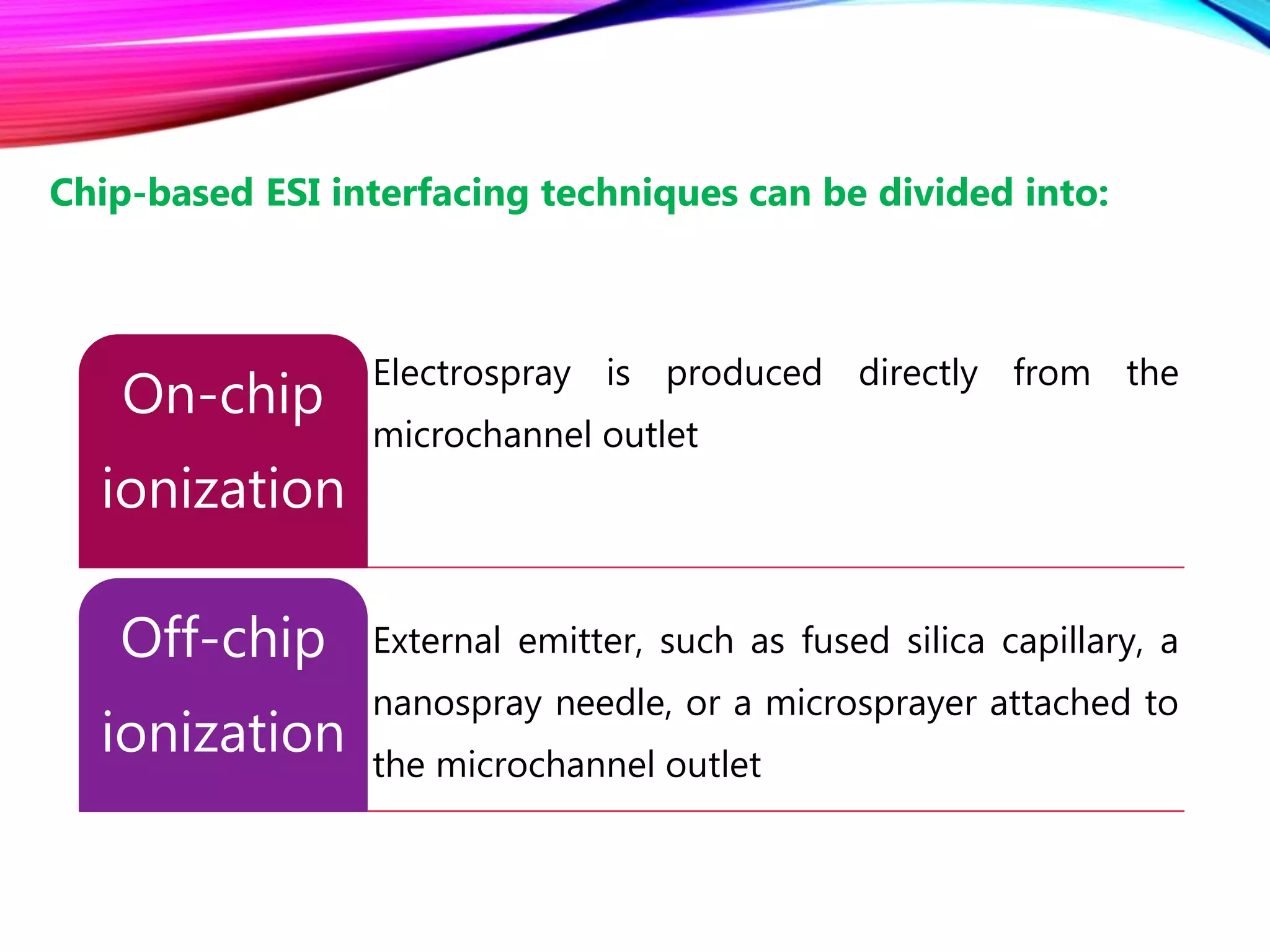 Chip-based ESI interfacing techniques can be divided into:

On-chip ionization

Electrospray is produced directly from the microchannel outlet

Off-chip ionization

External emitter, such as fused silica capillary, a nanospray needle, or a microsprayer attached to the microchannel outlet